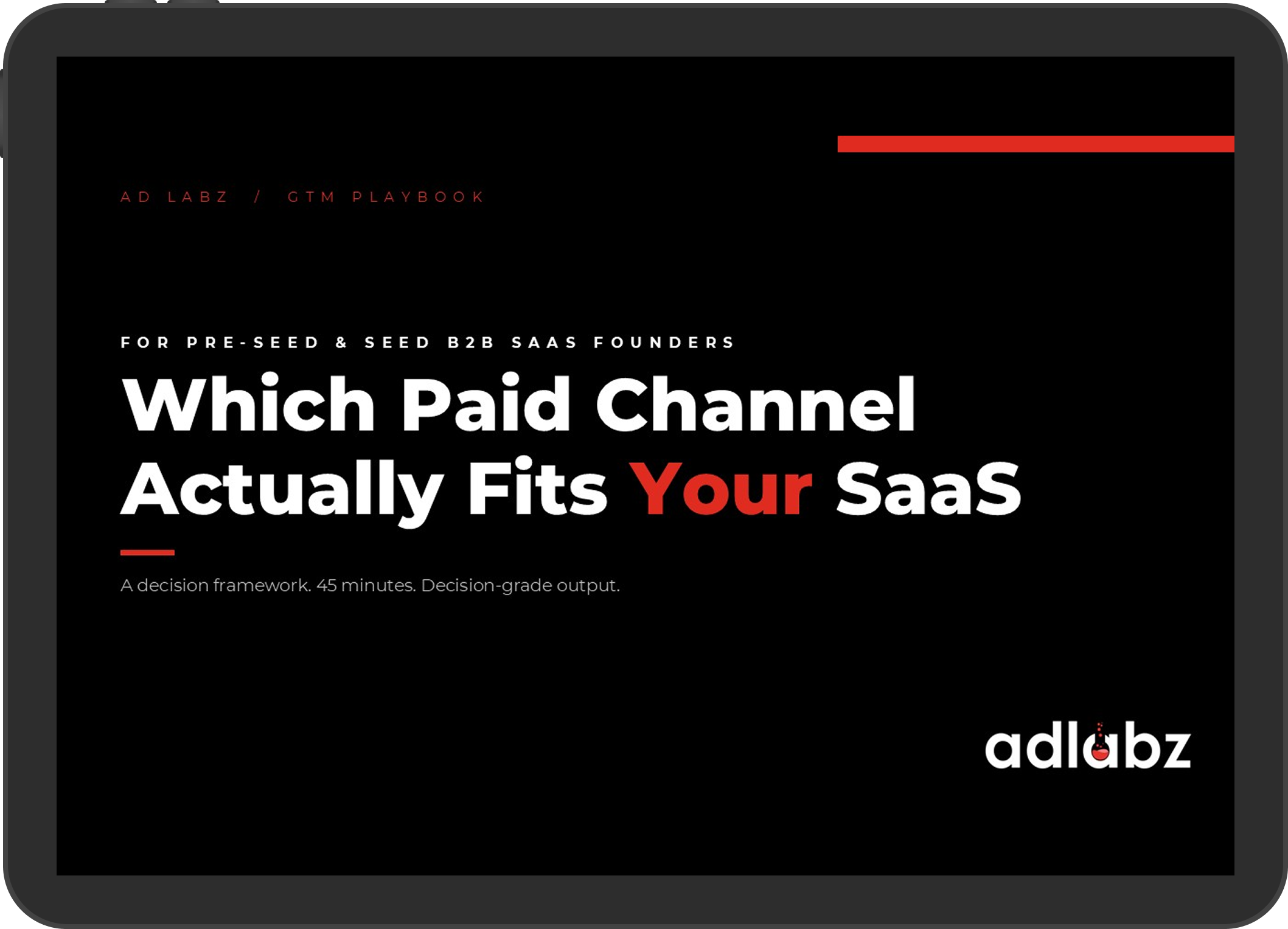 AD LABZ / GTM PLAYBOOK

FOR PRE-SEED & SEED B2B SAAS FOUNDERS

Which Paid Channel Actually Fits Your SaaS

A decision framework. 45 minutes. Decision-grade output.

adlabz